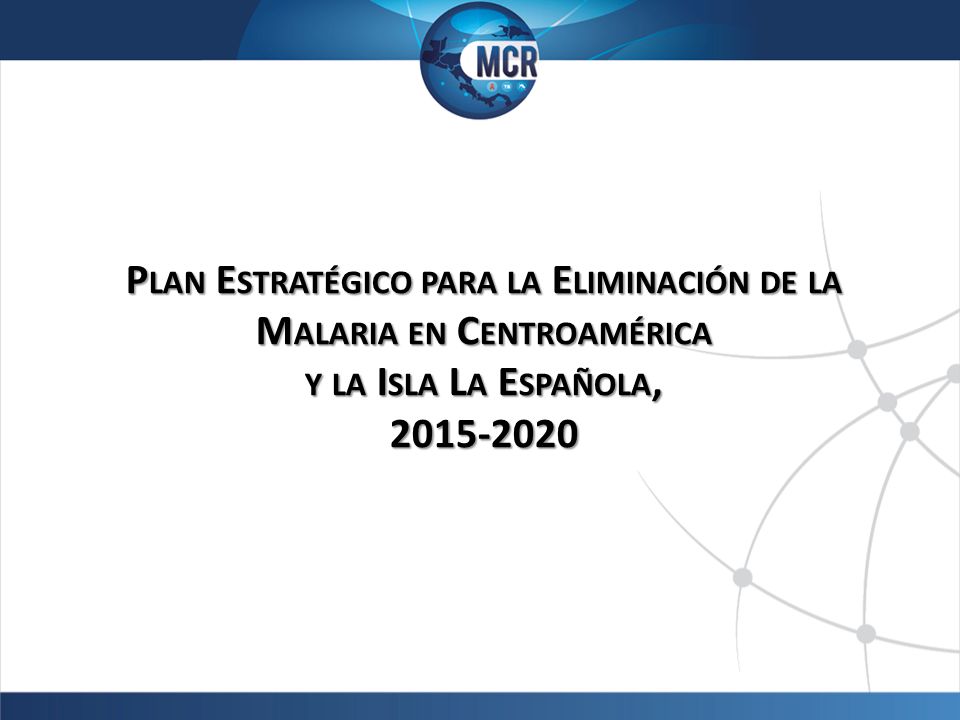 MCR

PLAN ESTRATÉGICO PARA LA ELIMINACIÓN DE LA MALARIA EN CENTROAMÉRICA Y LA ISLA LA ESPAÑOLA, 2015-2020